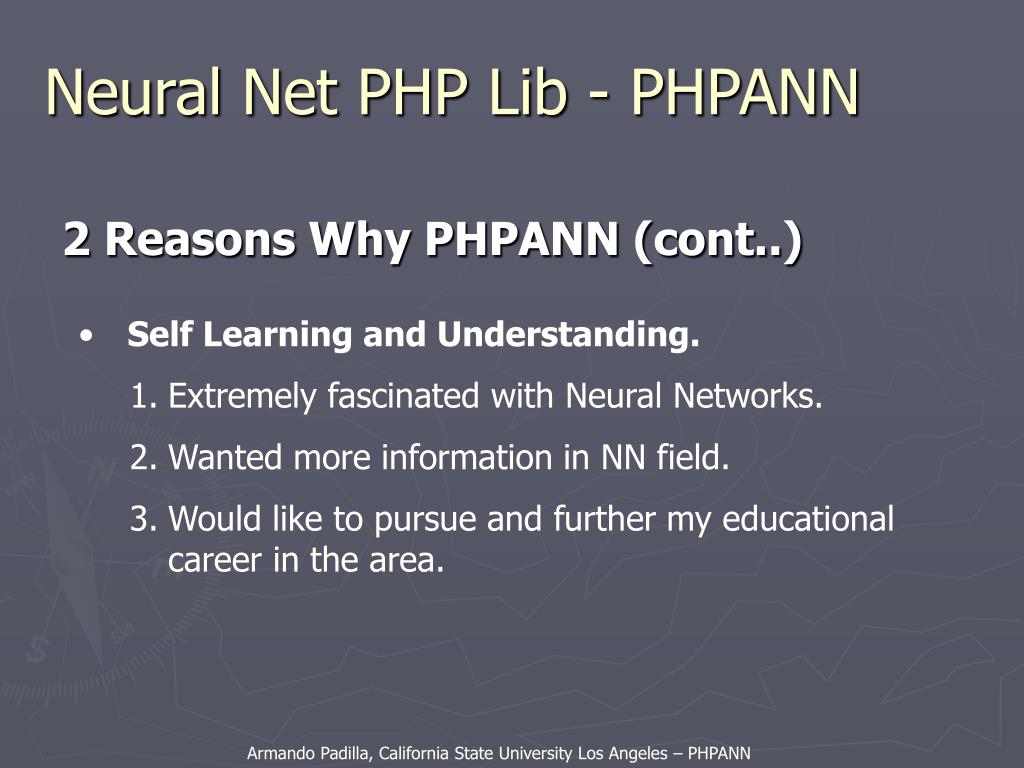 Neural Net PHP Lib - PHPANN

2 Reasons Why PHPANN (cont..)

• Self Learning and Understanding.

1. Extremely fascinated with Neural Networks.

2. Wanted more information in NN field.

3. Would like to pursue and further my educational career in the area.

Armando Padilla, California State University Los Angeles – PHPANN